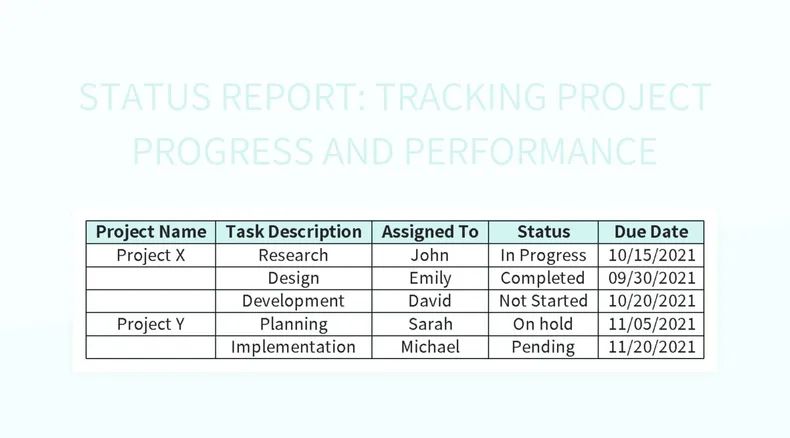 STATUS REPORT: TRACKING PROJECT PROGRESS AND PERFORMANCE

| Project Name | Task Description | Assigned To | Status | Due Date |
|---|---|---|---|---|
| Project X | Research | John | In Progress | 10/15/2021 |
| | Design | Emily | Completed | 09/30/2021 |
| | Development | David | Not Started | 10/20/2021 |
| Project Y | Planning | Sarah | On hold | 11/05/2021 |
| | Implementation | Michael | Pending | 11/20/2021 |